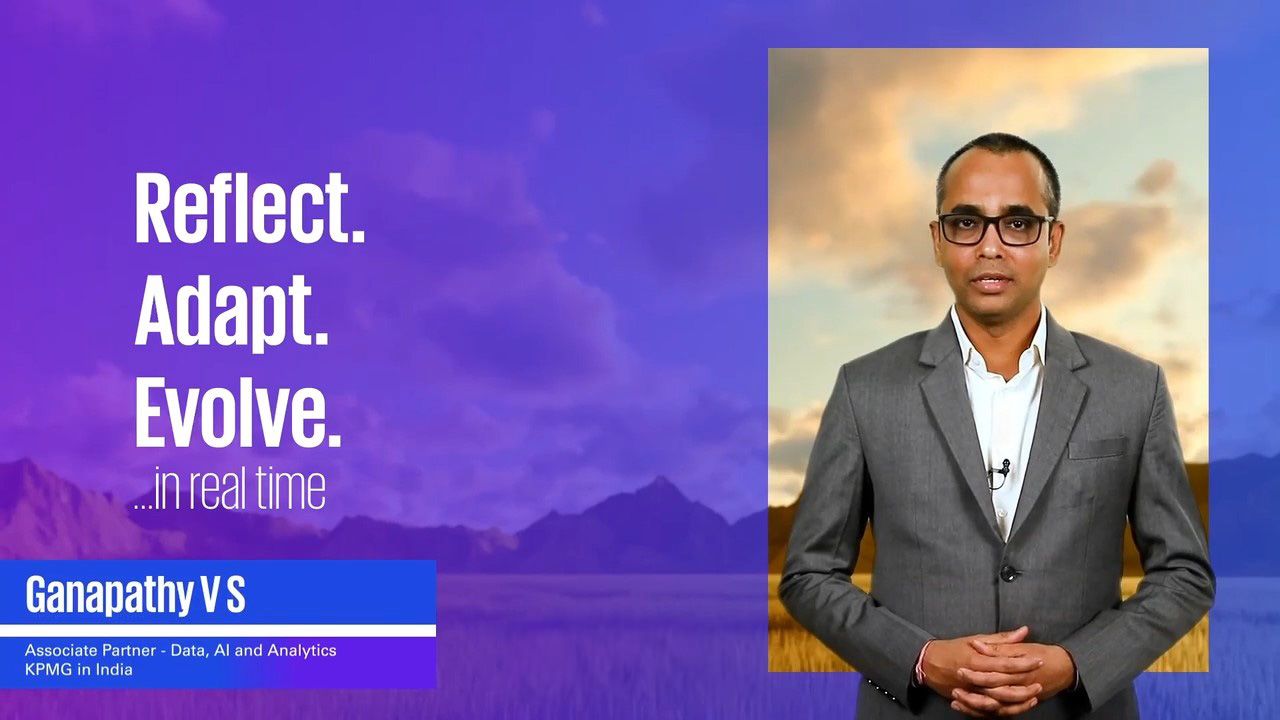 Reflect.
Adapt.
Evolve.
...in real time

Ganapathy V S

Associate Partner - Data, AI and Analytics
KPMG in India